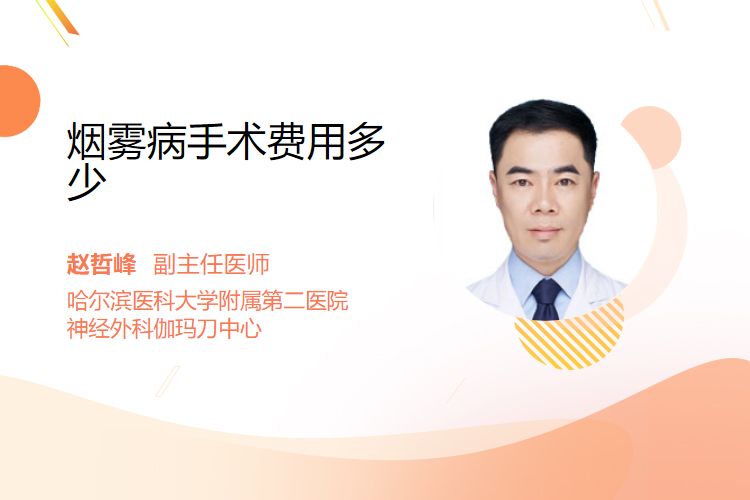 烟雾病手术费用多少

赵哲峰 副主任医师
哈尔滨医科大学附属第二医院
神经外科伽玛刀中心